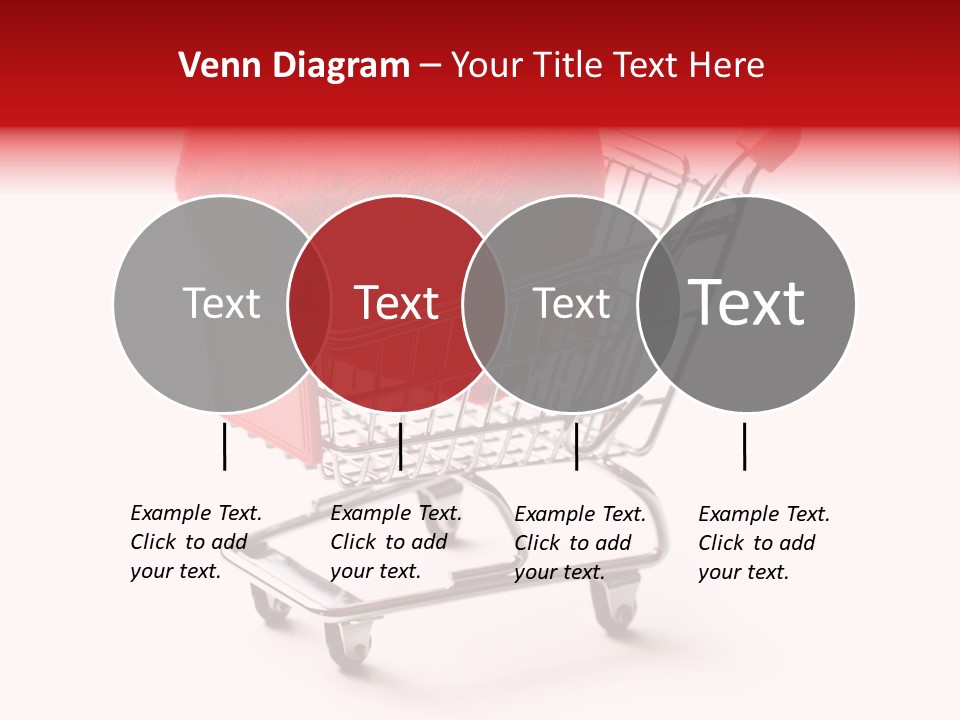 Venn Diagram – Your Title Text Here

Text

Text

Text

Text

Example Text. Click to add your text.

Example Text. Click to add your text.

Example Text. Click to add your text.

Example Text. Click to add your text.